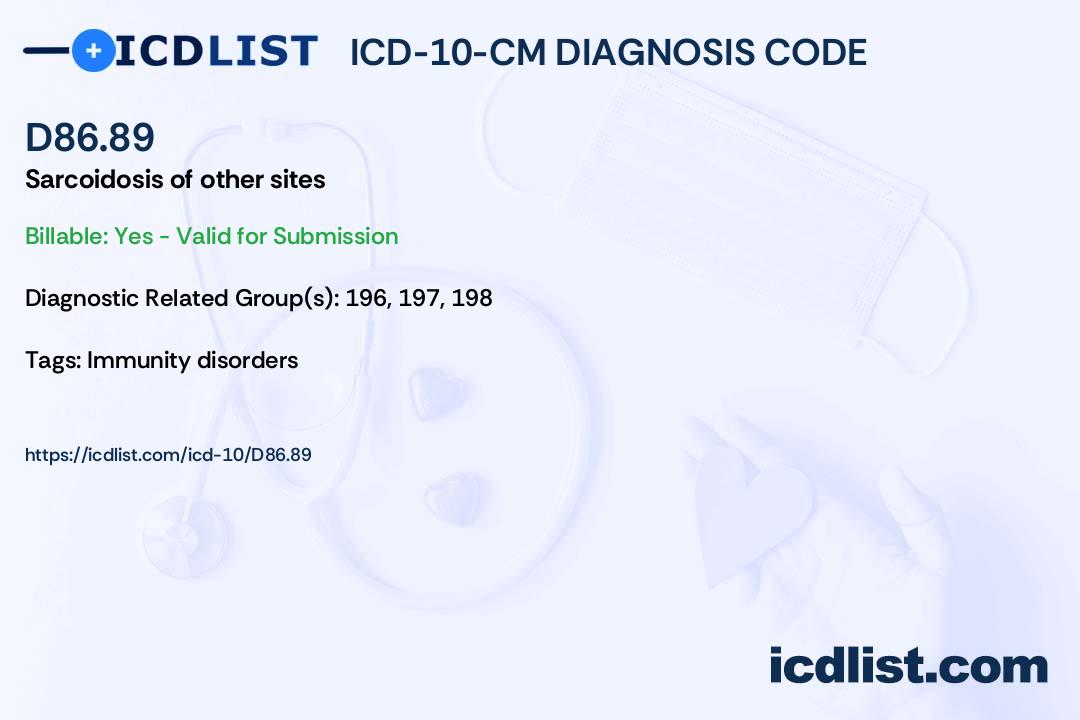 ICDLIST ICD-10-CM DIAGNOSIS CODE

D86.89

Sarcoidosis of other sites

Billable: Yes - Valid for Submission

Diagnostic Related Group(s): 196, 197, 198

Tags: Immunity disorders

https://icdlist.com/icd-10/D86.89

icdlist.com